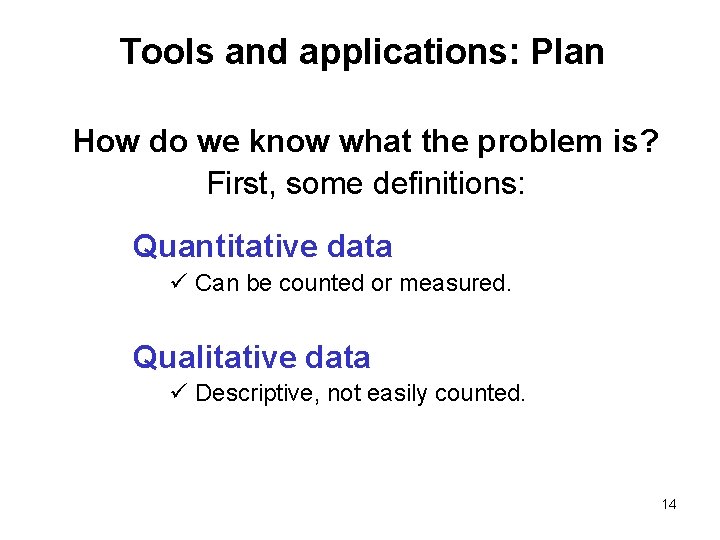 Tools and applications: Plan

How do we know what the problem is?
First, some definitions:

Quantitative data
✓ Can be counted or measured.

Qualitative data
✓ Descriptive, not easily counted.

14